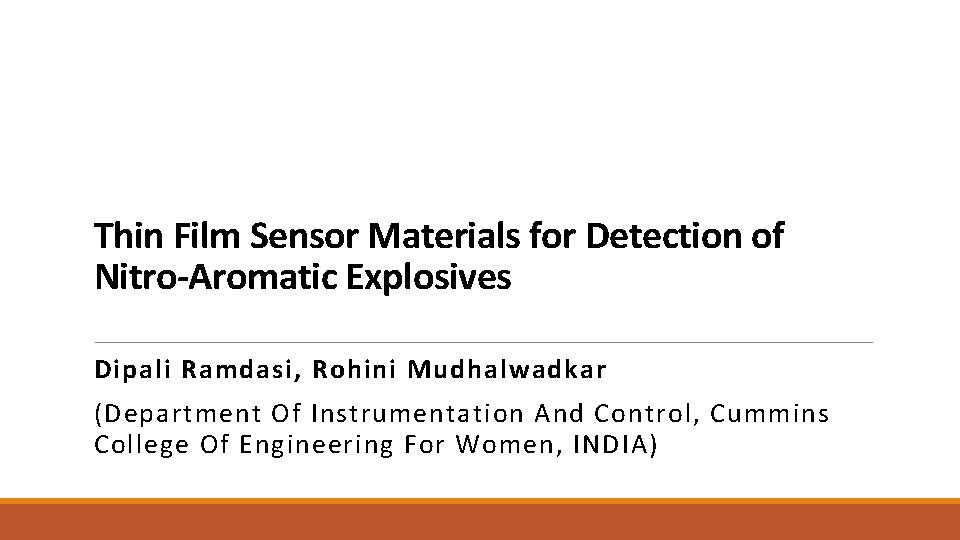 Thin Film Sensor Materials for Detection of Nitro-Aromatic Explosives

Dipali Ramdasi, Rohini Mudhalwadkar

(Department Of Instrumentation And Control, Cummins College Of Engineering For Women, INDIA)